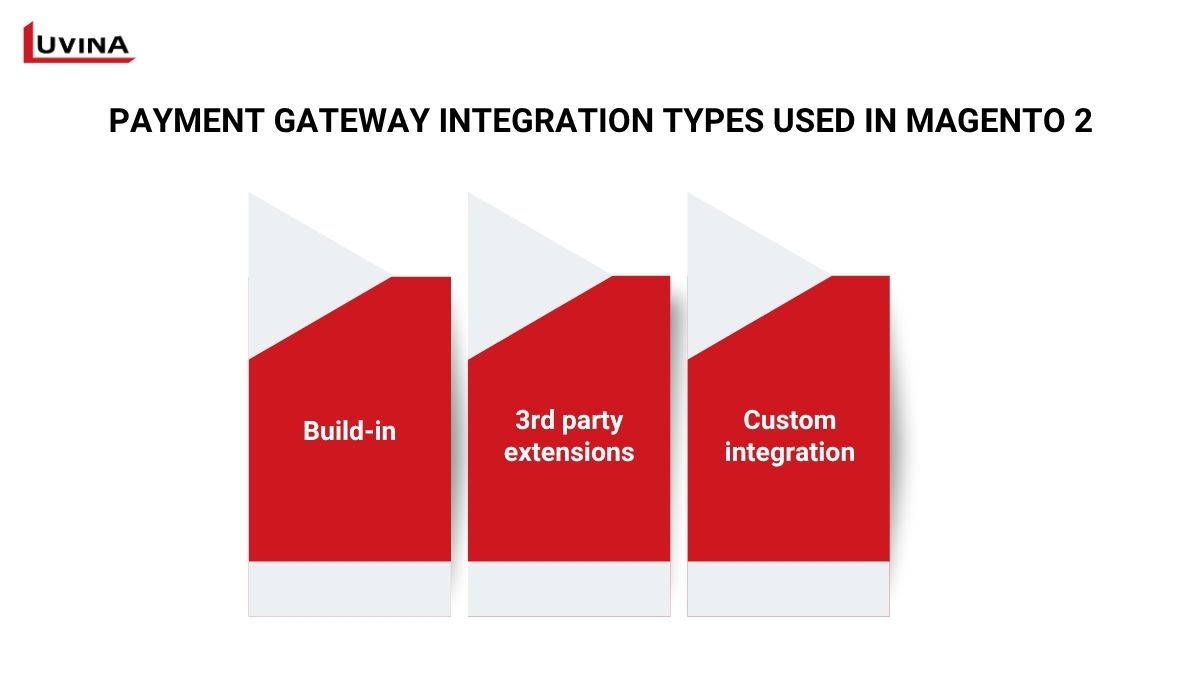 LUVINA

PAYMENT GATEWAY INTEGRATION TYPES USED IN MAGENTO 2

Build-in

3rd party extensions

Custom integration